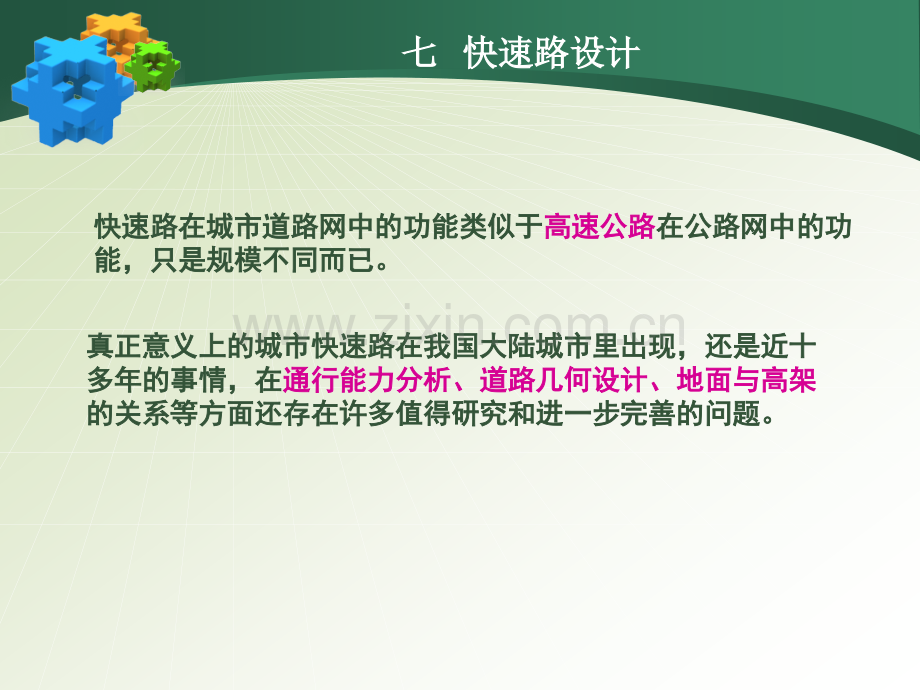 七 快速路设计

快速路在城市道路网中的功能类似于高速公路在公路网中的功能，只是规模不同而已。

真正意义上的城市快速路在我国大陆城市里出现，还是近十多年的事情，在通行能力分析、道路几何设计、地面与高架的关系等方面还存在许多值得研究和进一步完善的问题。

www.zixin.com.cn